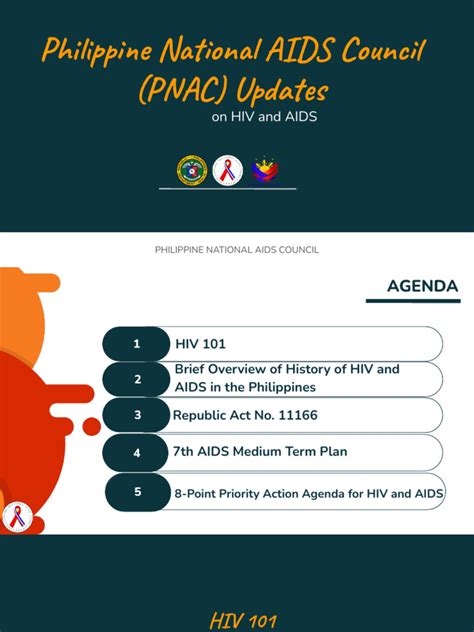 Philippine National AIDS Council (PNAC) Updates
on HIV and AIDS

PHILIPPINE NATIONAL AIDS COUNCIL

AGENDA

1 HIV 101

2 Brief Overview of History of HIV and AIDS in the Philippines

3 Republic Act No. 11166

4 7th AIDS Medium Term Plan

5 8-Point Priority Action Agenda for HIV and AIDS

HIV 101